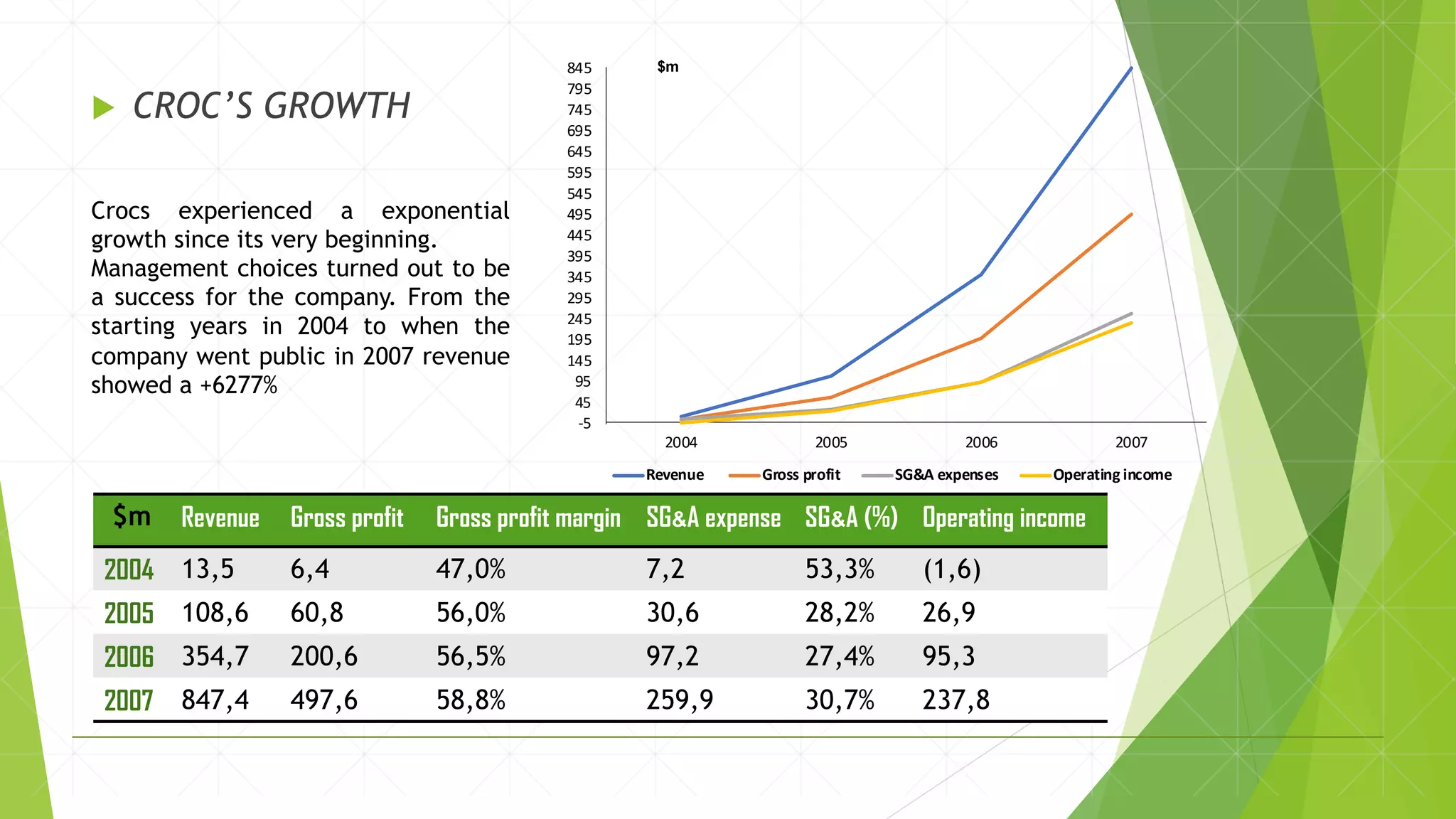 CROC'S GROWTH

Crocs experienced a exponential growth since its very beginning. Management choices turned out to be a success for the company. From the starting years in 2004 to when the company went public in 2007 revenue showed a +6277%

$m

845
795
745
695
645
595
545
495
445
395
345
295
245
195
145
95
45
-5

2004 2005 2006 2007

Revenue Gross profit SG&A expenses Operating income

| $m | Revenue | Gross profit | Gross profit margin | SG&A expense | SG&A (%) | Operating income |
|---|---|---|---|---|---|---|
| 2004 | 13,5 | 6,4 | 47,0% | 7,2 | 53,3% | (1,6) |
| 2005 | 108,6 | 60,8 | 56,0% | 30,6 | 28,2% | 26,9 |
| 2006 | 354,7 | 200,6 | 56,5% | 97,2 | 27,4% | 95,3 |
| 2007 | 847,4 | 497,6 | 58,8% | 259,9 | 30,7% | 237,8 |